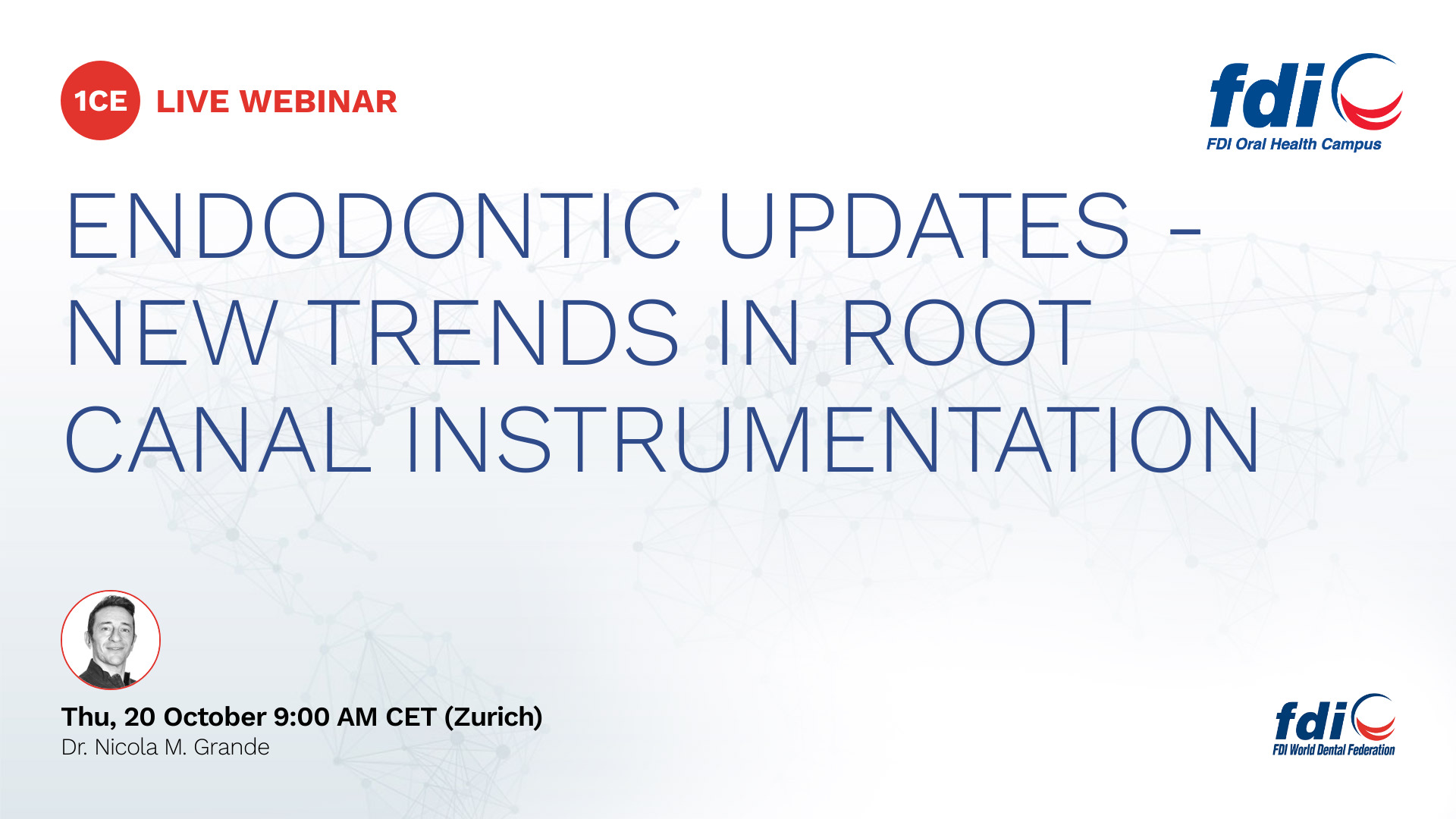 1CE LIVE WEBINAR

fdi
FDI Oral Health Campus

ENDODONTIC UPDATES - NEW TRENDS IN ROOT CANAL INSTRUMENTATION

Thu, 20 October 9:00 AM CET (Zurich)
Dr. Nicola M. Grande

fdi
FDI World Dental Federation